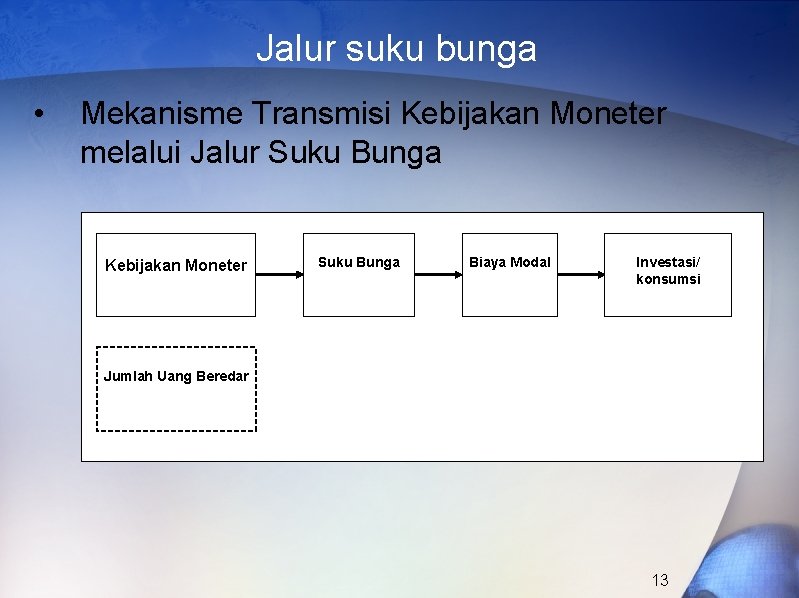 Jalur suku bunga

• Mekanisme Transmisi Kebijakan Moneter melalui Jalur Suku Bunga

Kebijakan Moneter

Suku Bunga

Biaya Modal

Investasi/ konsumsi

Jumlah Uang Beredar

13